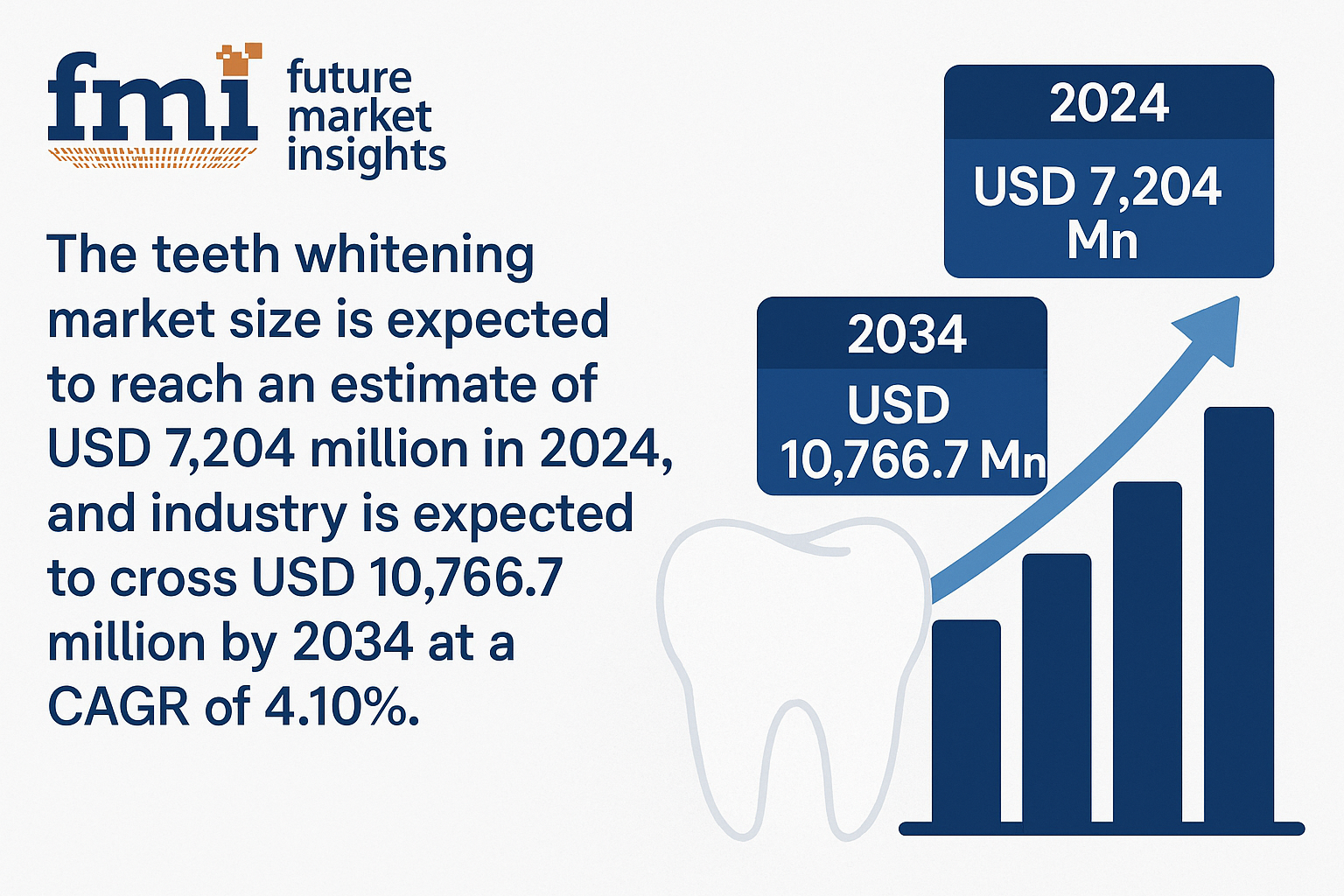 fmi future market insights

The teeth whitening market size is expected to reach an estimate of USD 7,204 million in 2024, and industry is expected to cross USD 10,766.7 million by 2034 at a CAGR of 4.10%.

2024
USD 7,204 Mn

2034
USD 10,766.7 Mn